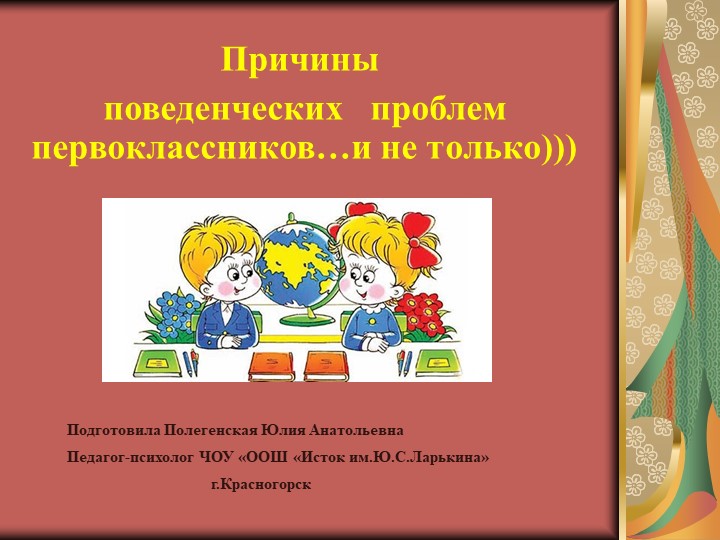 Причины
поведенческих проблем
первоклассников…и не только)))

Подготовила Полегенская Юлия Анатольевна
Педагог-психолог ЧОУ «ООШ «Исток им.Ю.С.Ларькина»
г.Красногорск